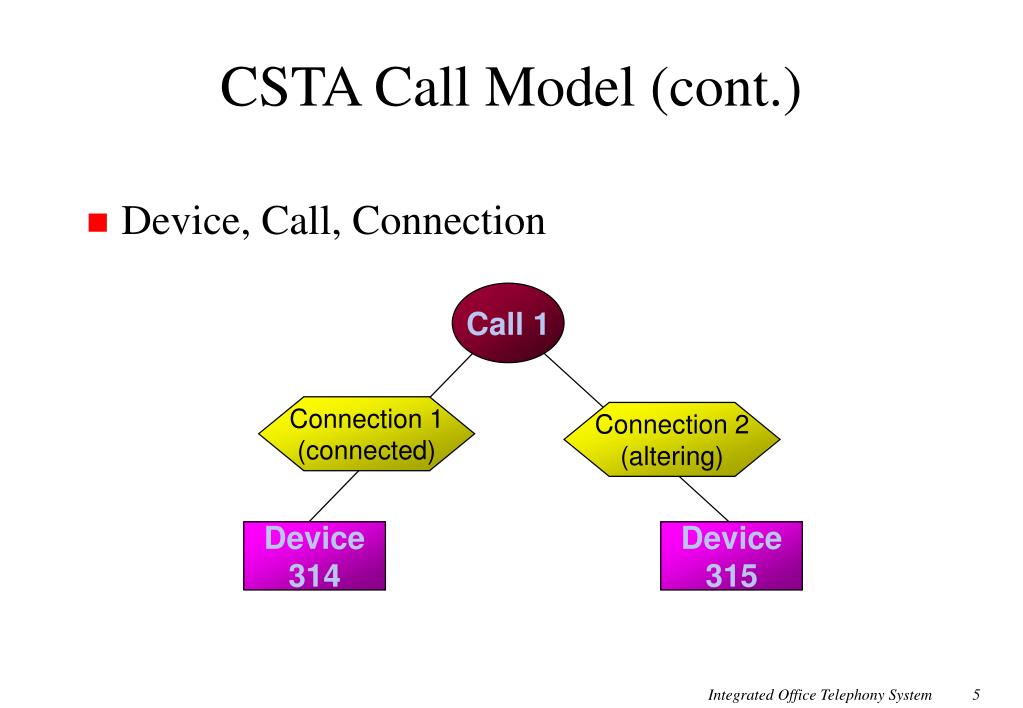 CSTA Call Model (cont.)

Device, Call, Connection

Call 1

Connection 1 (connected)

Connection 2 (altering)

Device 314

Device 315

Integrated Office Telephony System 5